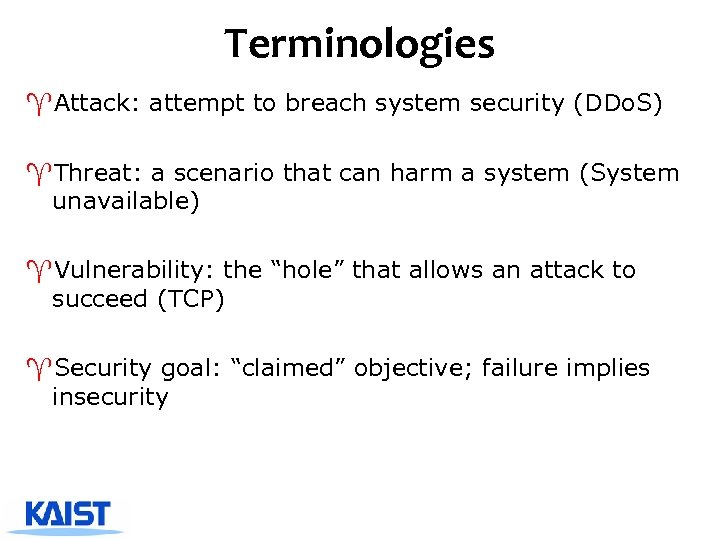 Terminologies

♈Attack: attempt to breach system security (DDoS)

♈Threat: a scenario that can harm a system (System unavailable)

♈Vulnerability: the “hole” that allows an attack to succeed (TCP)

♈Security goal: “claimed” objective; failure implies insecurity

KAIST